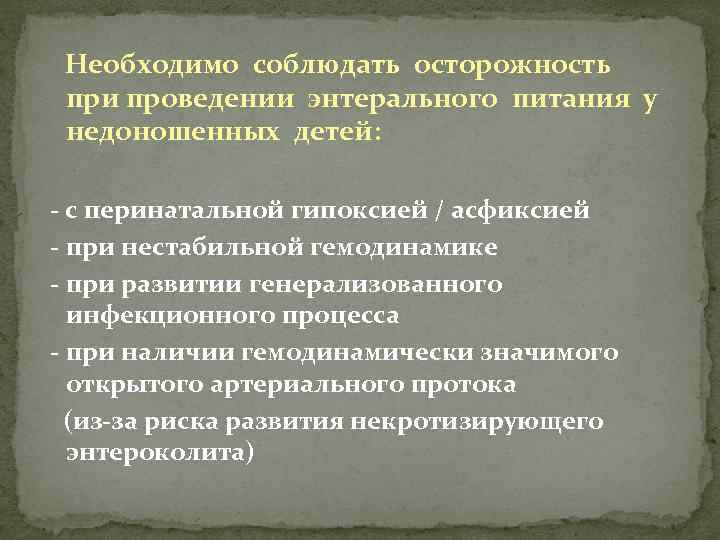 Необходимо соблюдать осторожность при проведении энтерального питания у недоношенных детей:

- с перинатальной гипоксией / асфиксией
- при нестабильной гемодинамике
- при развитии генерализованного инфекционного процесса
- при наличии гемодинамически значимого открытого артериального протока
(из-за риска развития некротизирующего энтероколита)